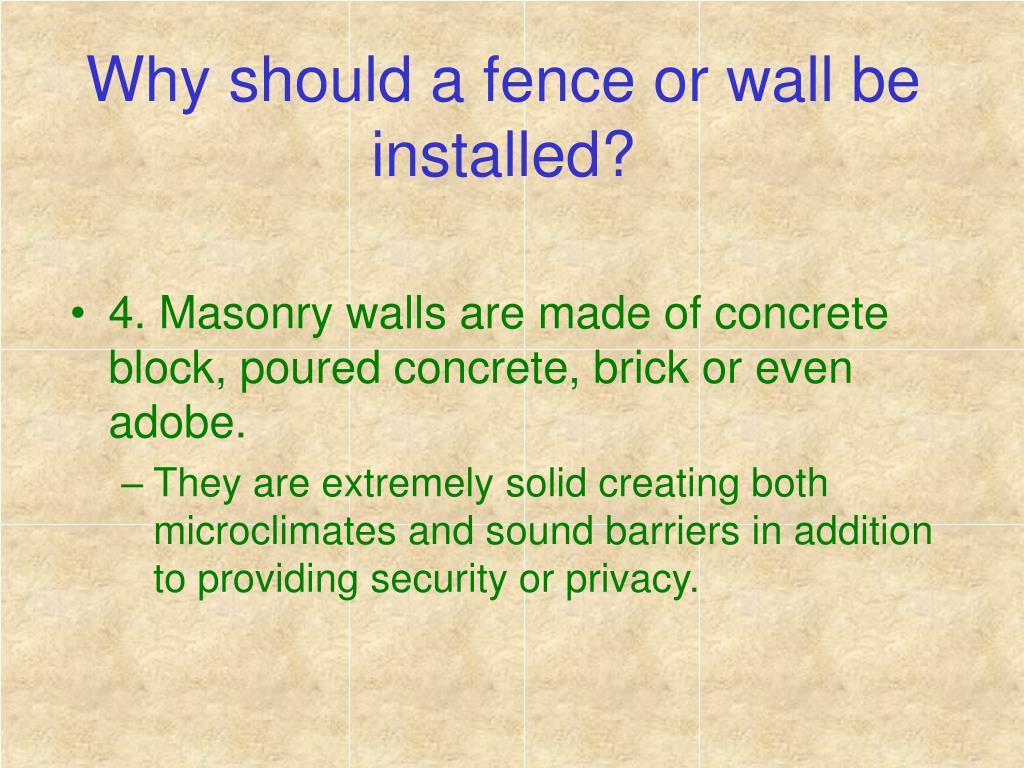 Why should a fence or wall be installed?

• 4. Masonry walls are made of concrete block, poured concrete, brick or even adobe.
– They are extremely solid creating both microclimates and sound barriers in addition to providing security or privacy.